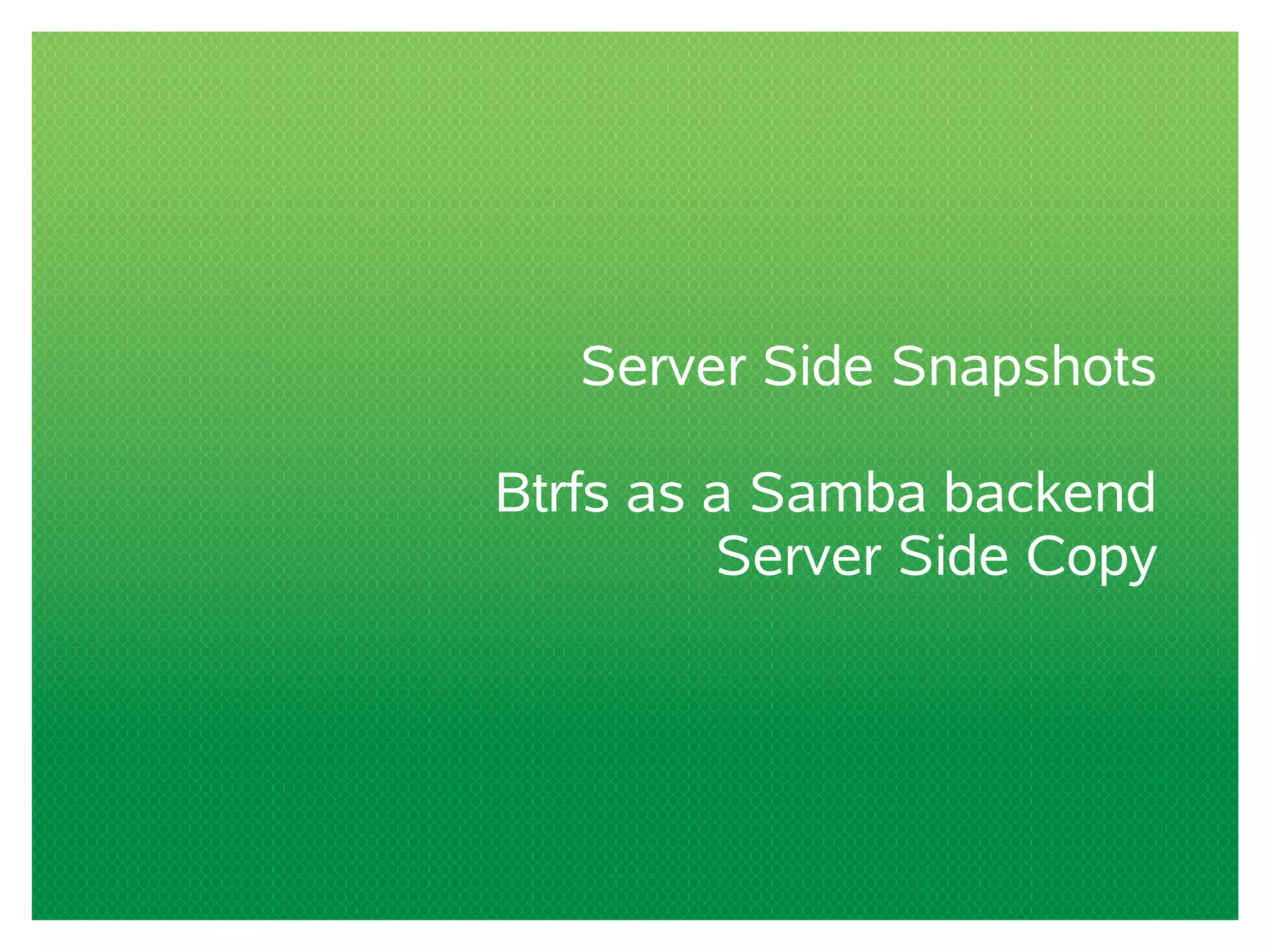 Server Side Snapshots

Btrfs as a Samba backend
Server Side Copy